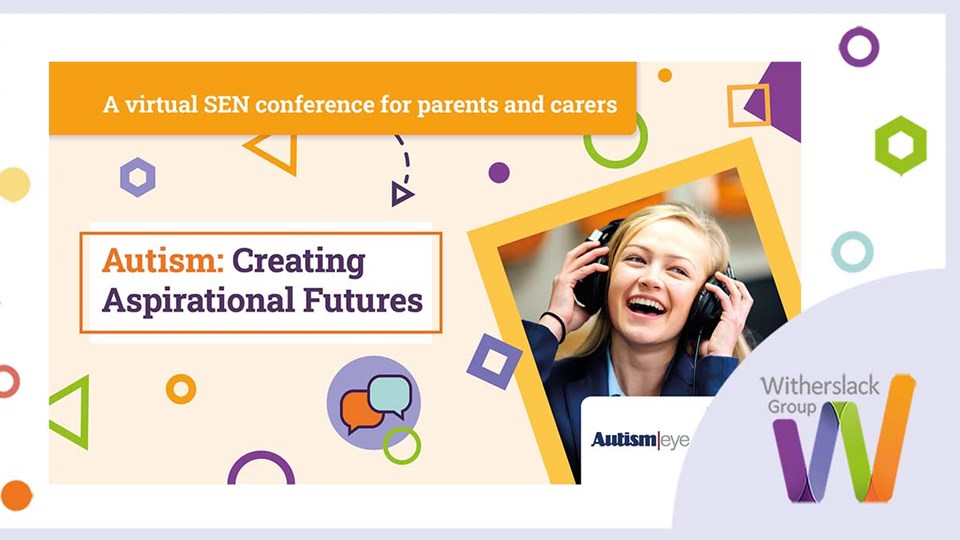 A virtual SEN conference for parents and carers

Autism: Creating Aspirational Futures

Autism|eye

Witherslack Group